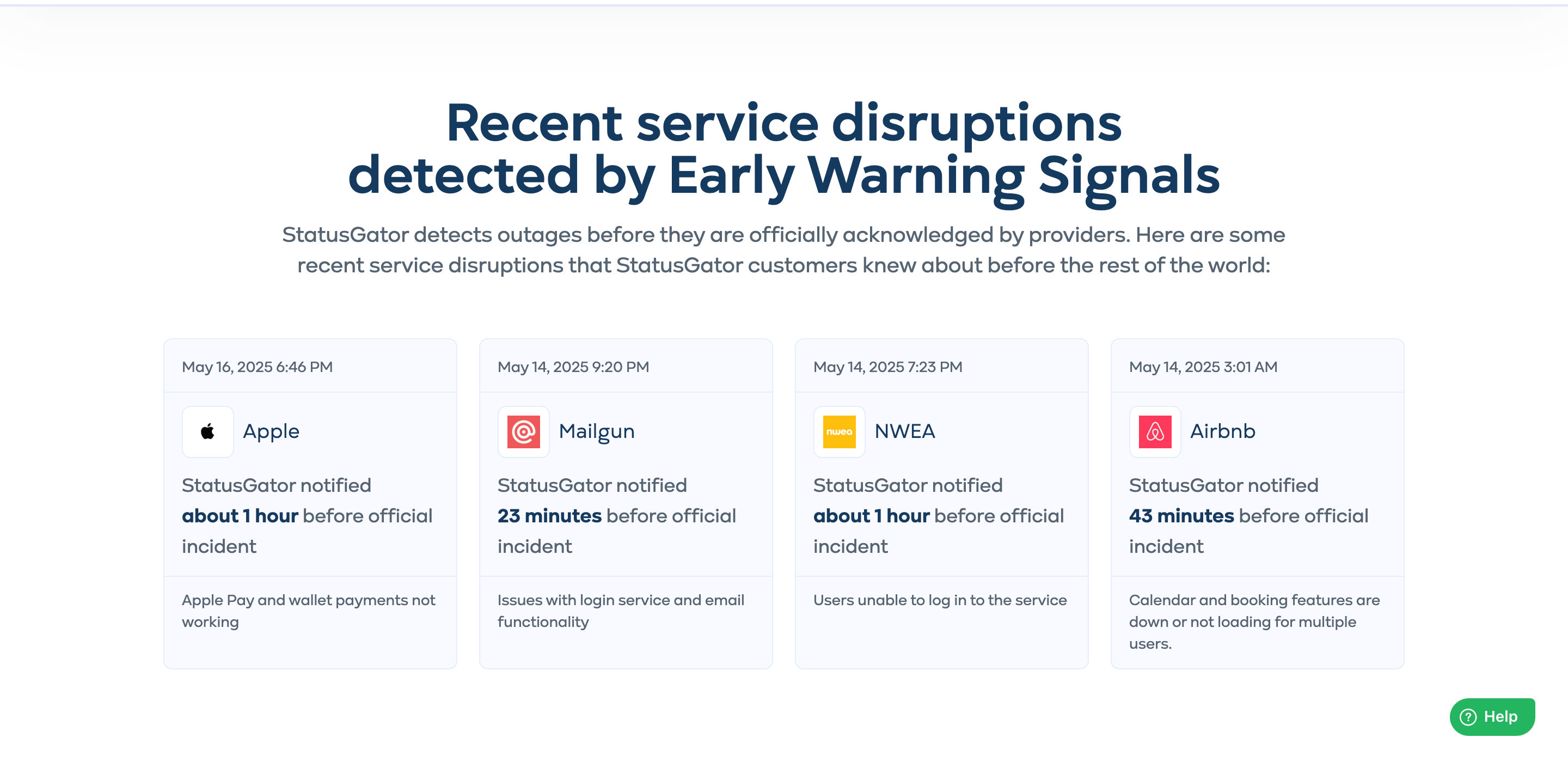 Recent service disruptions detected by Early Warning Signals

StatusGator detects outages before they are officially acknowledged by providers. Here are some recent service disruptions that StatusGator customers knew about before the rest of the world:

May 16, 2025 6:46 PM

Apple

StatusGator notified about 1 hour before official incident

Apple Pay and wallet payments not working

May 14, 2025 9:20 PM

Mailgun

StatusGator notified 23 minutes before official incident

Issues with login service and email functionality

May 14, 2025 7:23 PM

nwea

NWEA

StatusGator notified about 1 hour before official incident

Users unable to log in to the service

May 14, 2025 3:01 AM

Airbnb

StatusGator notified 43 minutes before official incident

Calendar and booking features are down or not loading for multiple users.

Help